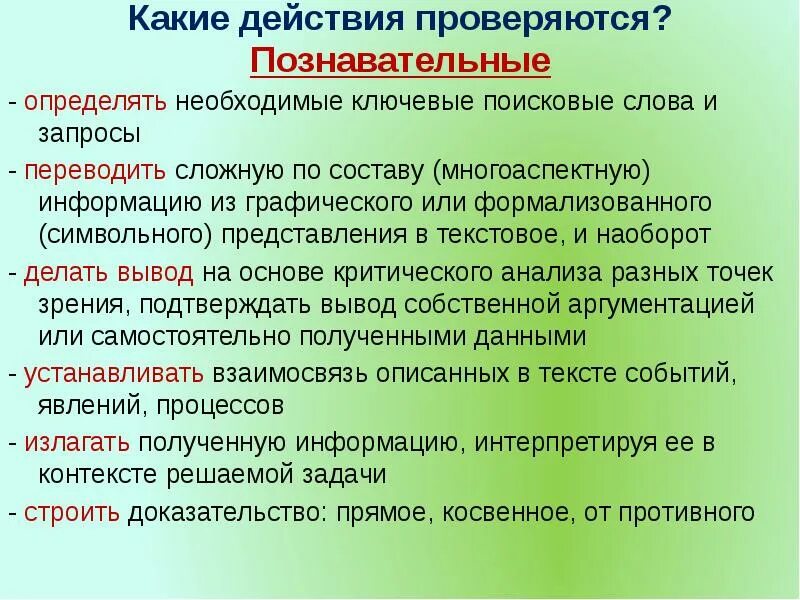 Какие действия проверяются?
Познавательные

- определять необходимые ключевые поисковые слова и запросы

- переводить сложную по составу (многоаспектную) информацию из графического или формализованного (символьного) представления в текстовое, и наоборот

- делать вывод на основе критического анализа разных точек зрения, подтверждать вывод собственной аргументацией или самостоятельно полученными данными

- устанавливать взаимосвязь описанных в тексте событий, явлений, процессов

- излагать полученную информацию, интерпретируя ее в контексте решаемой задачи

- строить доказательство: прямое, косвенное, от противного